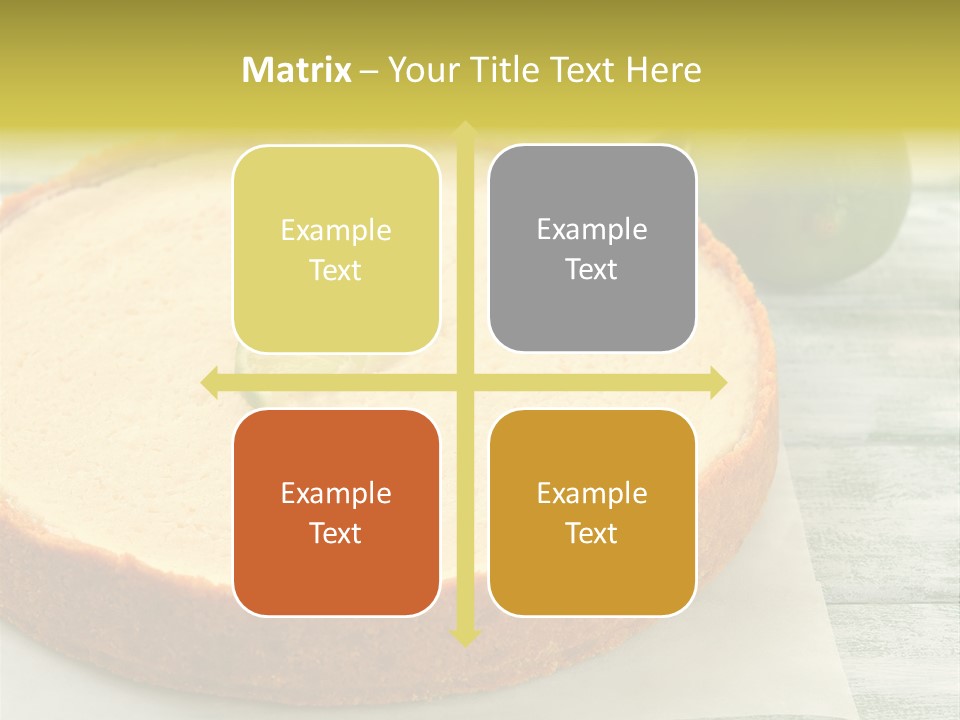 Matrix – Your Title Text Here

Example Text

Example Text

Example Text

Example Text